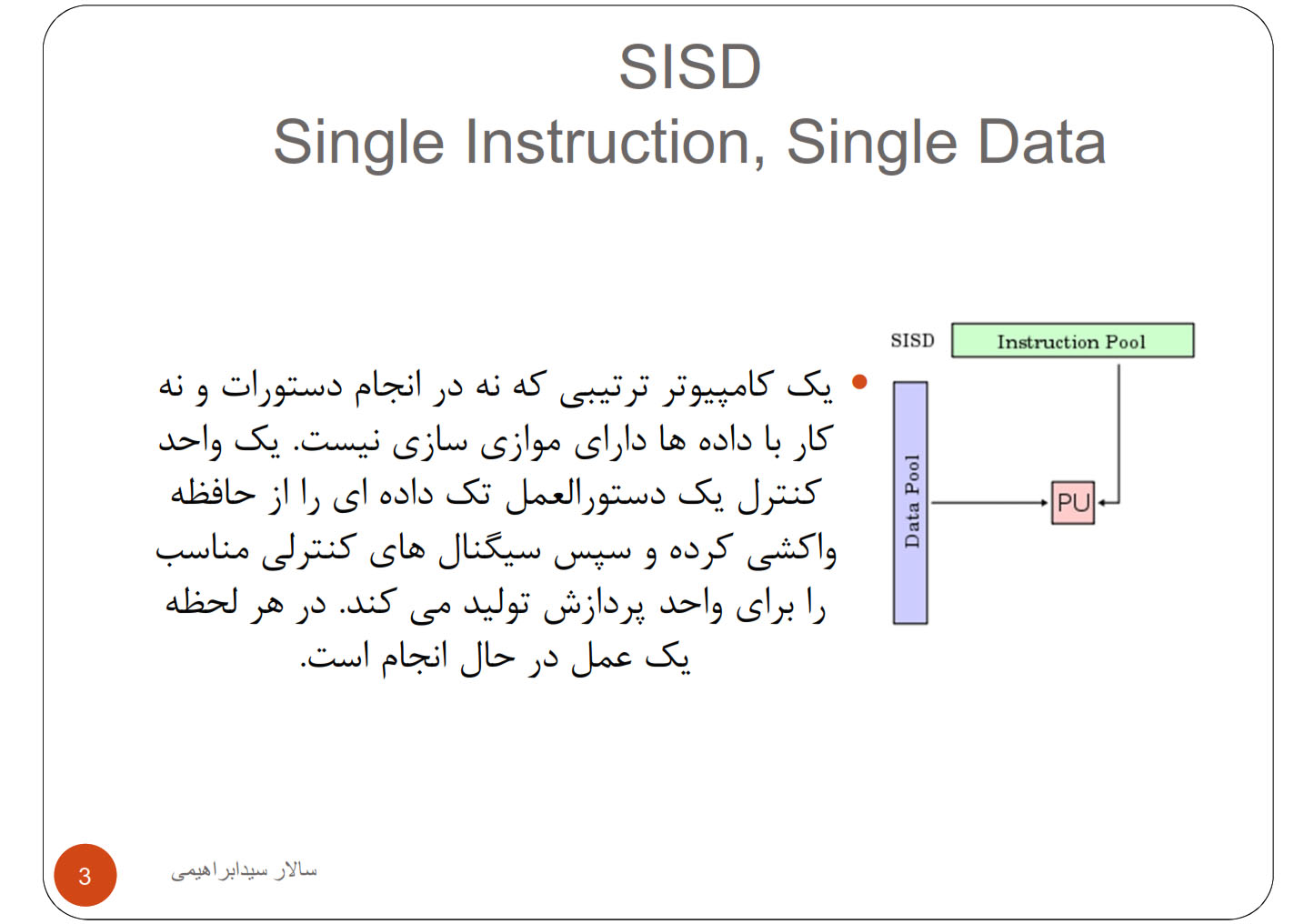 SISD
Single Instruction, Single Data

SISD
Instruction Pool
Data Pool
PU

• یک کامپیوتر ترتیبی که نه در انجام دستورات و نه کار با داده ها دارای موازی سازی نیست. یک واحد کنترل یک دستورالعمل تک داده ای را از حافظه واکشی کرده و سپس سیگنال های کنترلی مناسب را برای واحد پردازش تولید می کند. در هر لحظه یک عمل در حال انجام است.

3
سالار سیدابراهیمی